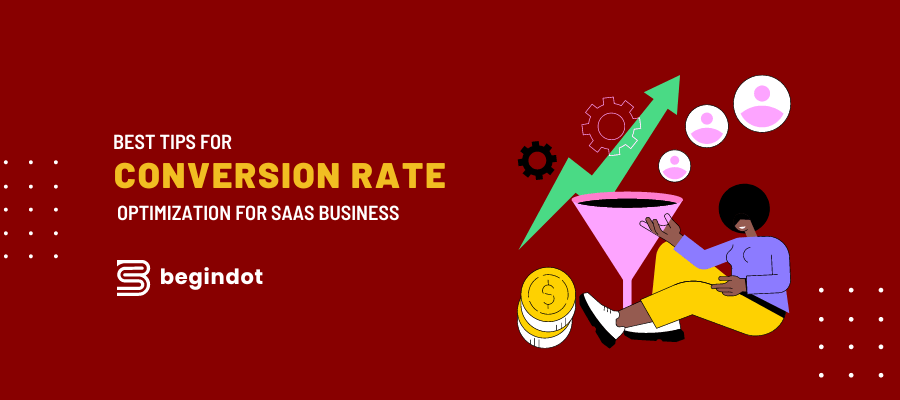 BEST TIPS FOR
CONVERSION RATE
OPTIMIZATION FOR SAAS BUSINESS

begindot

$